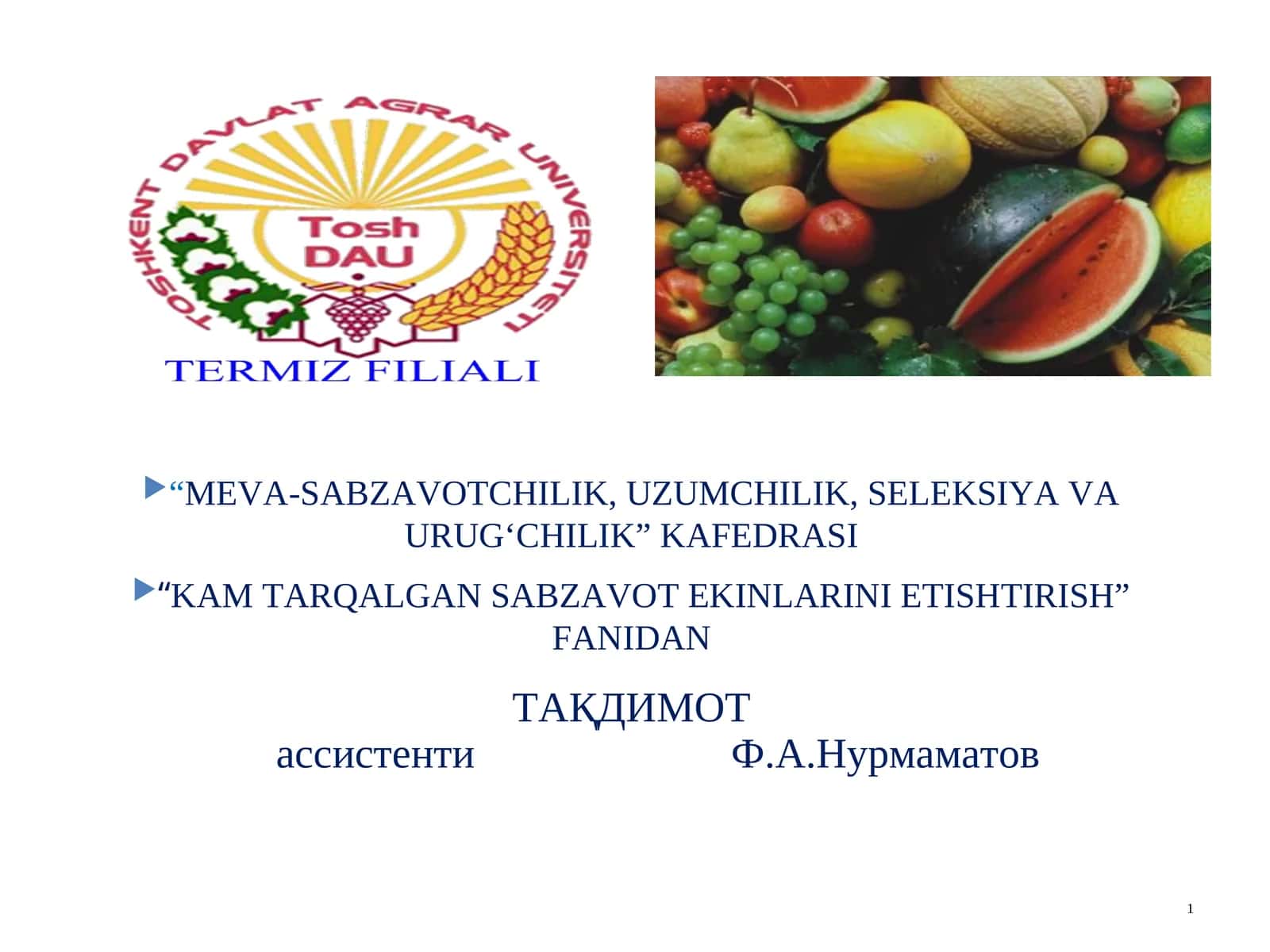 TOSHKENT DAVLAT AGRAR UNIVERSITETI

Tosh DAU

TERMIZ FILIALI

“MEVA-SABZAVOTCHILIK, UZUMCHILIK, SELEKSIYA VA URUG‘CHILIK” KAFEDRASI

“KAM TARQALGAN SABZAVOT EKINLARINI ETISHTIRISH” FANIDAN

ТАҚДИМОТ

ассистенти Ф.А.Нурмаматов

1